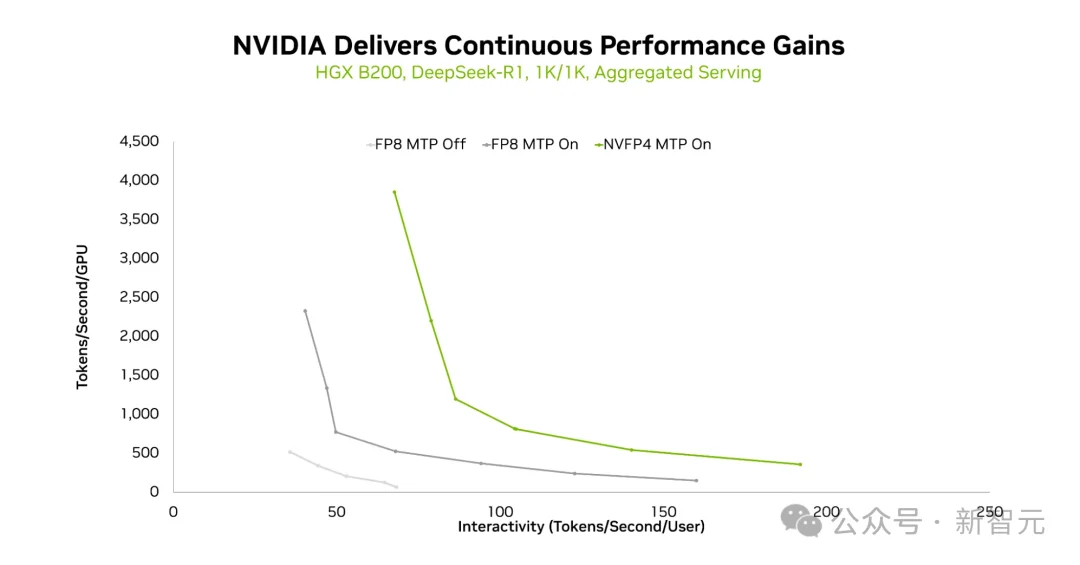 NVIDIA Delivers Continuous Performance Gains
HGX B200, DeepSeek-R1, 1K/1K, Aggregated Serving

FP8 MTP Off FP8 MTP On NVFP4 MTP On

Tokens/Second/GPU

4,500
4,000
3,500
3,000
2,500
2,000
1,500
1,000
500
0

0 50 100 150 200 250

Interactivity (Tokens/Second/User)

公众号 · 新智元